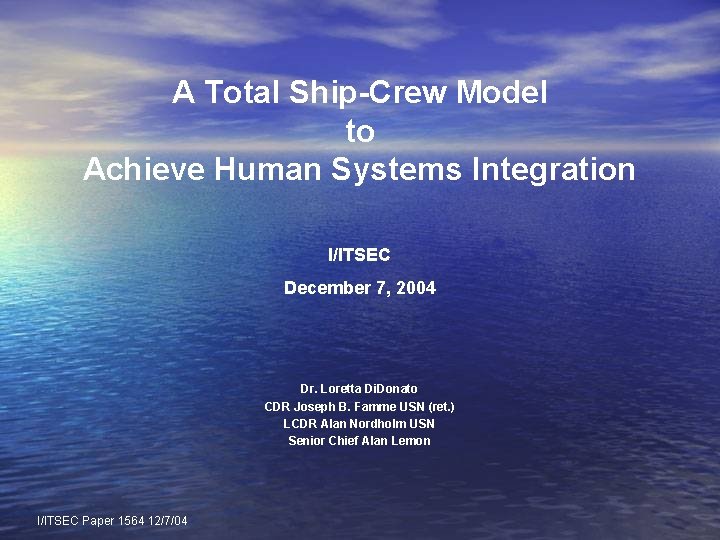 A Total Ship-Crew Model
to
Achieve Human Systems Integration

I/ITSEC

December 7, 2004

Dr. Loretta DiDonato
CDR Joseph B. Famme USN (ret.)
LCDR Alan Nordholm USN
Senior Chief Alan Lemon

I/ITSEC Paper 1564 12/7/04